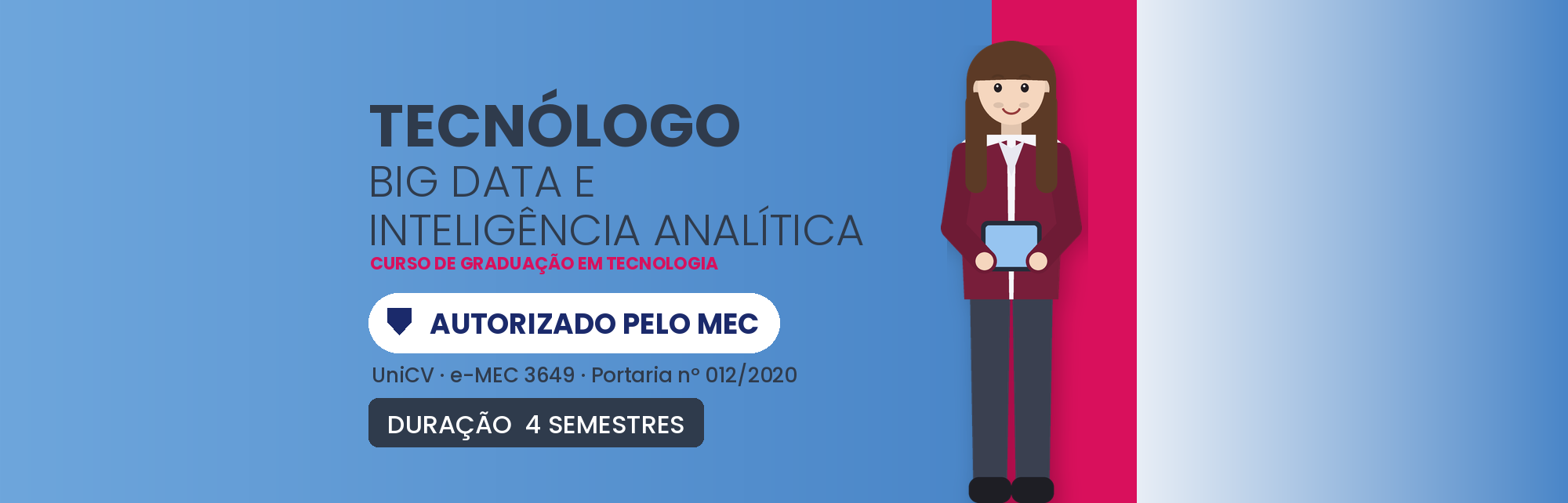 TECNÓLOGO
BIG DATA E
INTELIGÊNCIA ANALÍTICA
CURSO DE GRADUAÇÃO EM TECNOLOGIA

AUTORIZADO PELO MEC

UniCV · e-MEC 3649 · Portaria nº 012/2020

DURAÇÃO 4 SEMESTRES